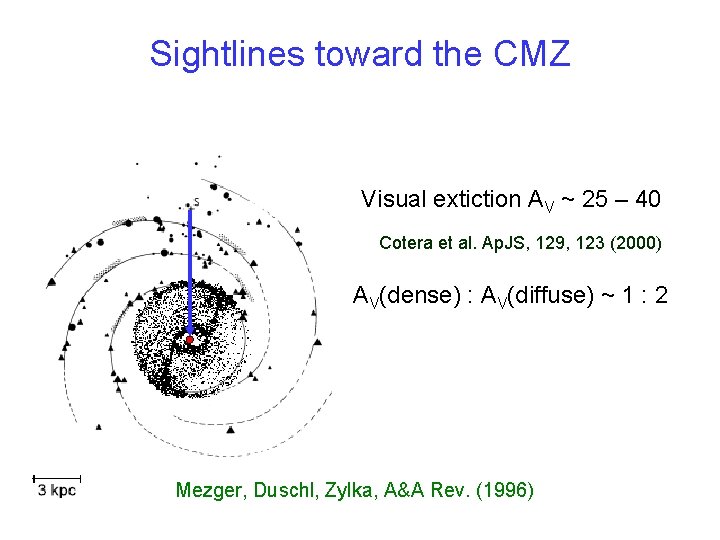 Sightlines toward the CMZ

S

Visual extiction $A_V$ ~ 25 – 40

Cotera et al. ApJS, 129, 123 (2000)

$A_V$(dense) : $A_V$(diffuse) ~ 1 : 2

3 kpc

Mezger, Duschl, Zylka, A&A Rev. (1996)